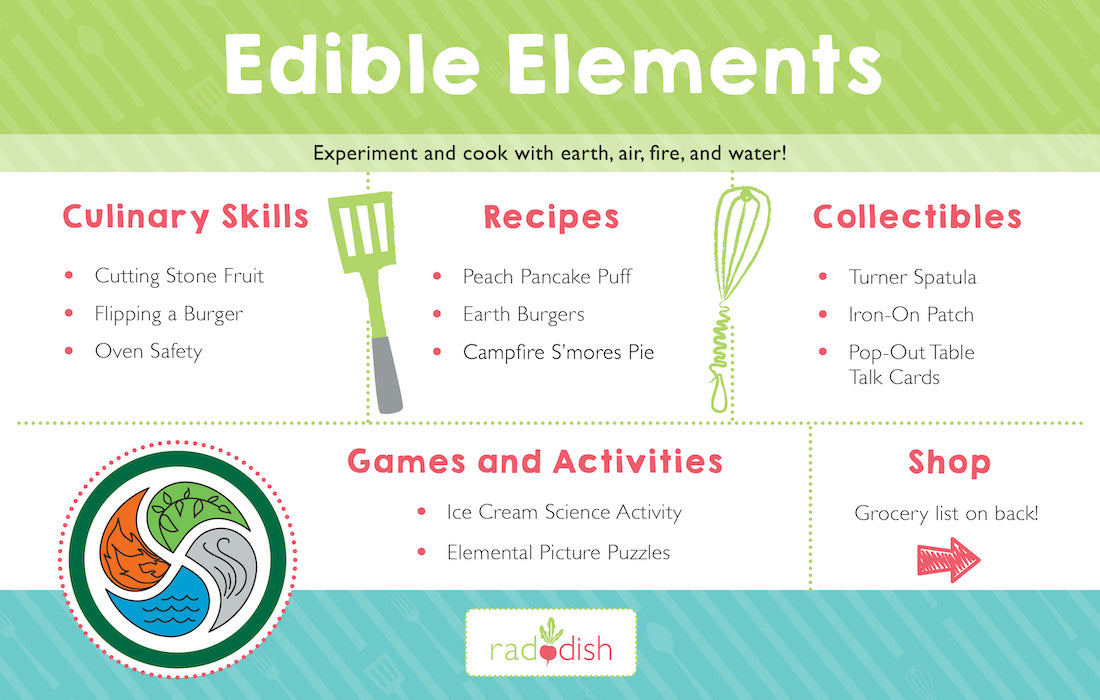 Edible Elements

Experiment and cook with earth, air, fire, and water!

Culinary Skills

- Cutting Stone Fruit
- Flipping a Burger
- Oven Safety

Recipes

- Peach Pancake Puff
- Earth Burgers
- Campfire S'mores Pie

Collectibles

- Turner Spatula
- Iron-On Patch
- Pop-Out Table Talk Cards

Games and Activities

- Ice Cream Science Activity
- Elemental Picture Puzzles

Shop

Grocery list on back!

raddish